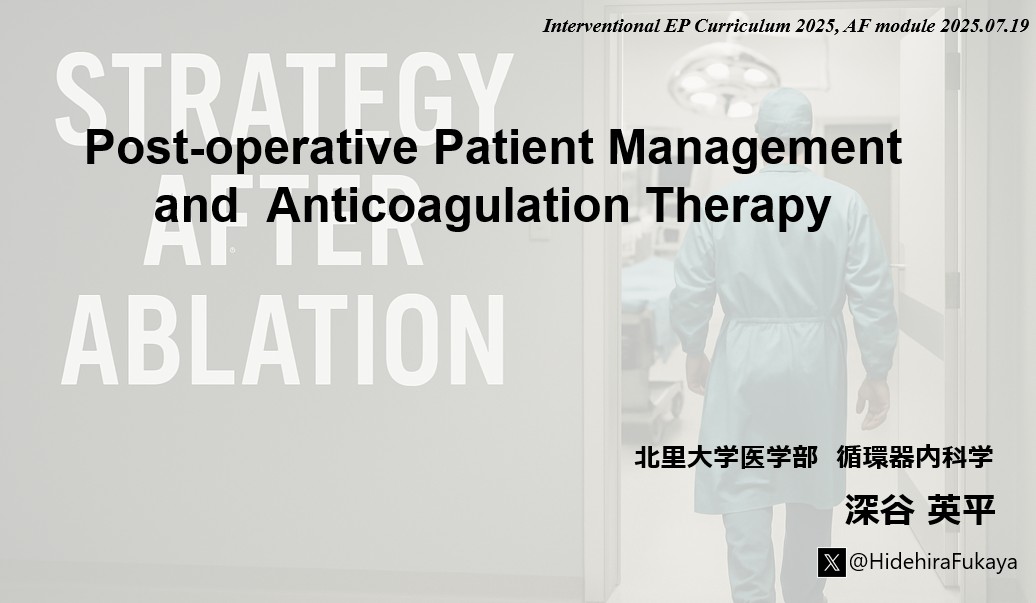 Interventional EP Curriculum 2025, AF module 2025.07.19

STRATEGY AFTER ABLATION

Post-operative Patient Management and Anticoagulation Therapy

北里大学医学部 循環器内科学

深谷 英平

@HidehiraFukaya